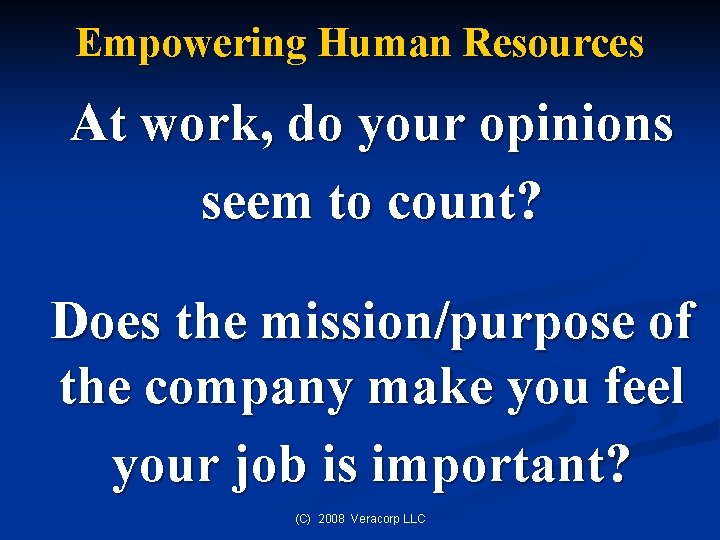 Empowering Human Resources

At work, do your opinions seem to count?

Does the mission/purpose of the company make you feel your job is important?

(C) 2008 Veracorp LLC